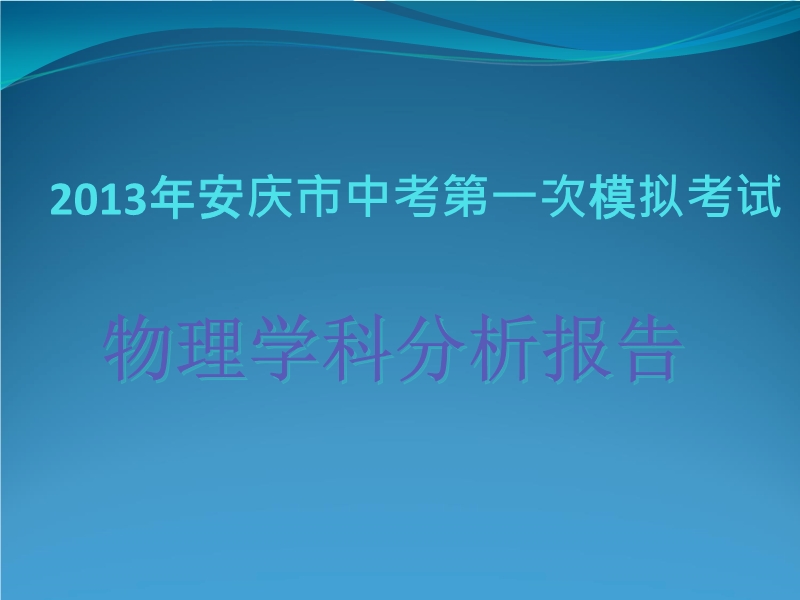 2013年安庆市中考第一次模拟考试

物理学科分析报告